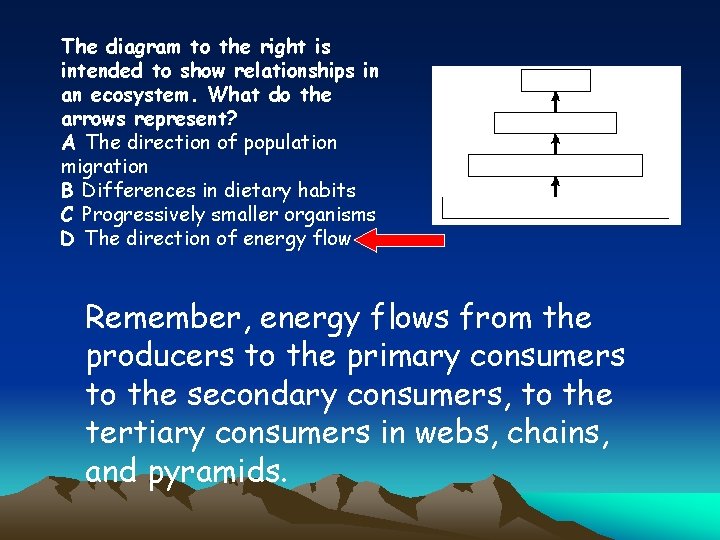 The diagram to the right is intended to show relationships in an ecosystem. What do the arrows represent?
A The direction of population migration
B Differences in dietary habits
C Progressively smaller organisms
D The direction of energy flow

Remember, energy flows from the producers to the primary consumers to the secondary consumers, to the tertiary consumers in webs, chains, and pyramids.